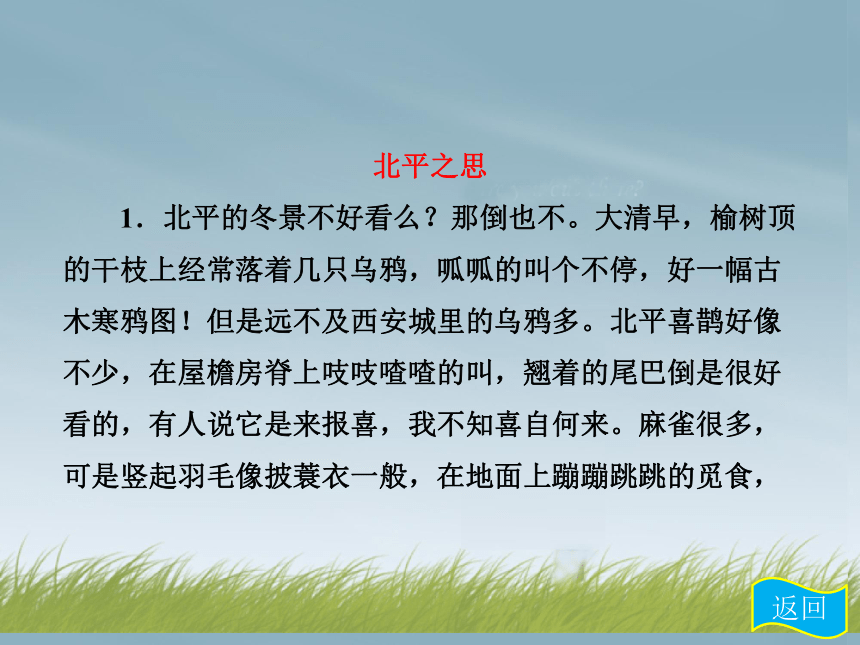 北平之思

1．北平的冬景不好看么？那倒也不。大清早，榆树顶的干枝上经常落着几只乌鸦，呱呱的叫个不停，好一幅古木寒鸦图！但是远不及西安城里的乌鸦多。北平喜鹊好像不少，在屋檐房脊上吱吱喳喳的叫，翘着的尾巴倒是很好看的，有人说它是来报喜，我不知喜自何来。麻雀很多，可是竖起羽毛像披蓑衣一般，在地面上蹦蹦跳跳的觅食，

返回